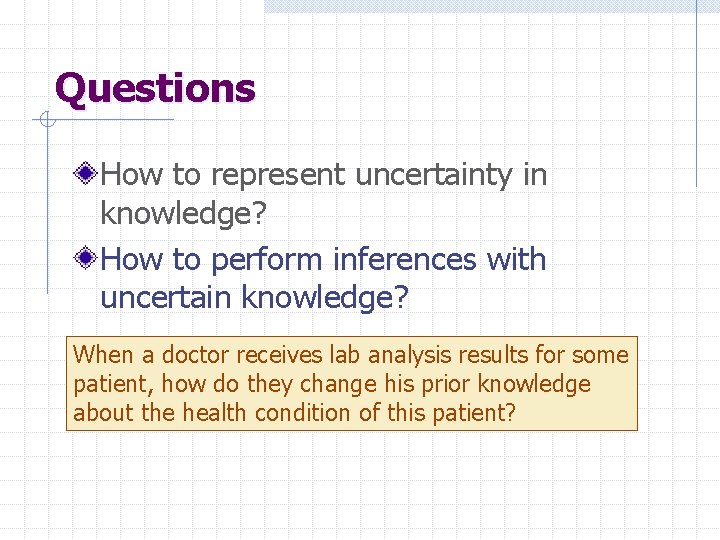 Questions

How to represent uncertainty in knowledge?

How to perform inferences with uncertain knowledge?

When a doctor receives lab analysis results for some patient, how do they change his prior knowledge about the health condition of this patient?